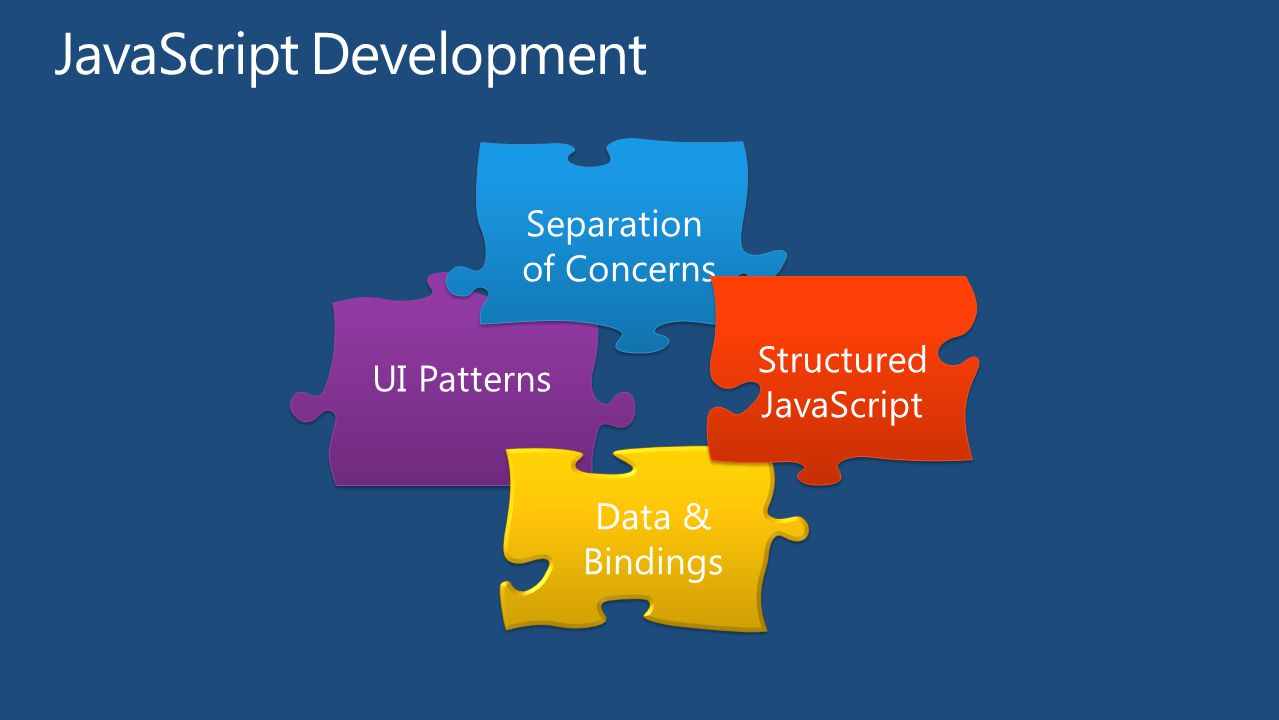 JavaScript Development

Separation of Concerns

UI Patterns

Structured JavaScript

Data & Bindings